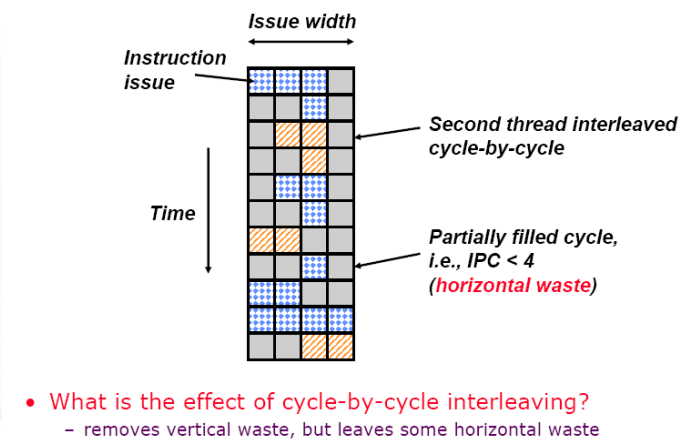 Issue width

Instruction issue

Second thread interleaved cycle-by-cycle

Time

Partially filled cycle, i.e., IPC < 4 (horizontal waste)

• What is the effect of cycle-by-cycle interleaving?
– removes vertical waste, but leaves some horizontal waste